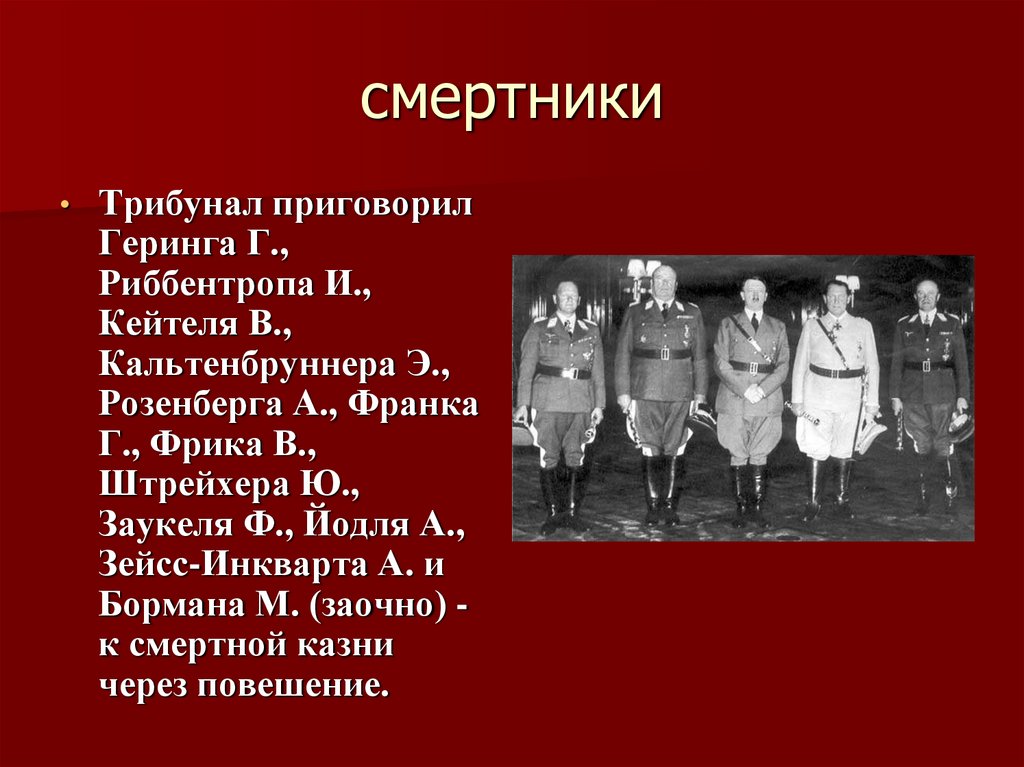 смертники

• Трибунал приговорил Геринга Г., Риббентропа И., Кейтеля В., Кальтенбруннера Э., Розенберга А., Франка Г., Фрика В., Штрейхера Ю., Заукеля Ф., Йодля А., Зейсс-Инкварта А. и Бормана М. (заочно) - к смертной казни через повешение.